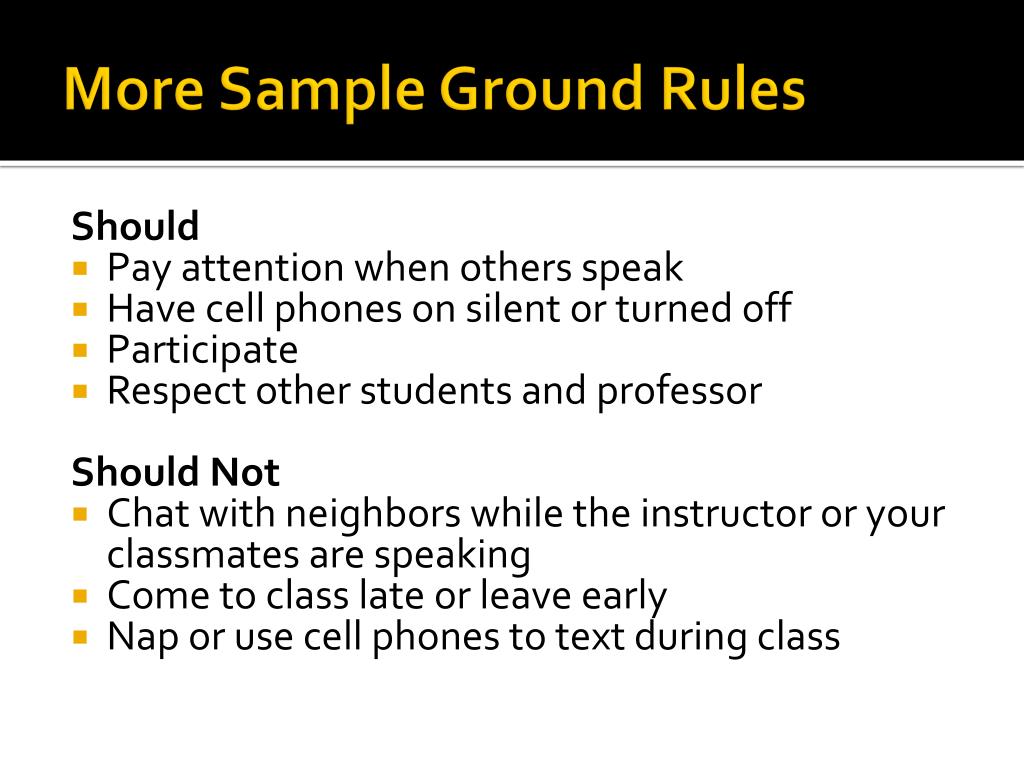 More Sample Ground Rules

Should
▪ Pay attention when others speak
▪ Have cell phones on silent or turned off
▪ Participate
▪ Respect other students and professor

Should Not
▪ Chat with neighbors while the instructor or your classmates are speaking
▪ Come to class late or leave early
▪ Nap or use cell phones to text during class